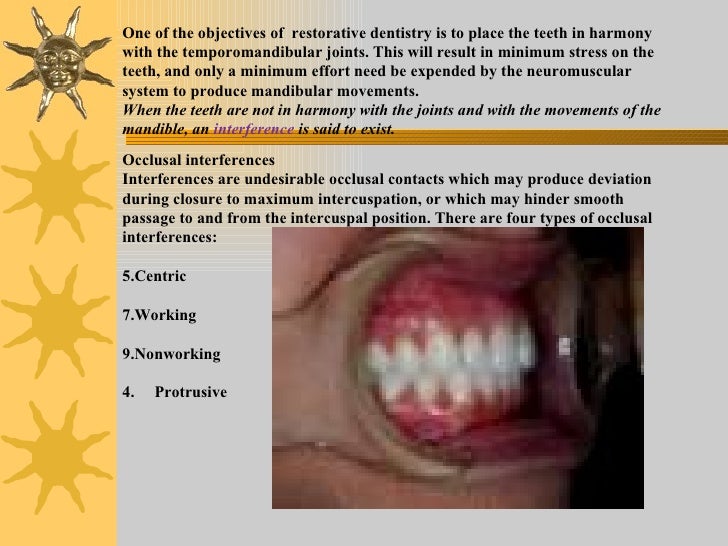 One of the objectives of restorative dentistry is to place the teeth in harmony with the temporomandibular joints. This will result in minimum stress on the teeth, and only a minimum effort need be expended by the neuromuscular system to produce mandibular movements.
When the teeth are not in harmony with the joints and with the movements of the mandible, an interference is said to exist.

Occlusal interferences
Interferences are undesirable occlusal contacts which may produce deviation during closure to maximum intercuspation, or which may hinder smooth passage to and from the intercuspal position. There are four types of occlusal interferences:

5.Centric

7.Working

9.Nonworking

4. Protrusive